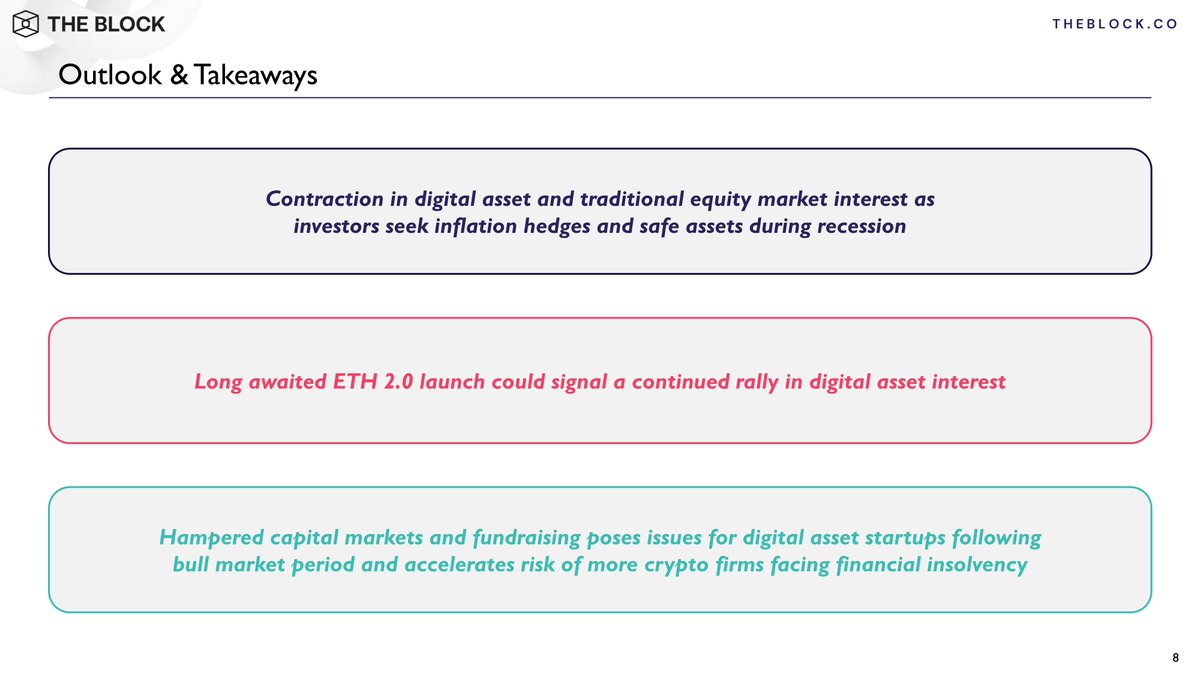 THE BLOCK

THEBLOCK.CO

Outlook & Takeaways

Contraction in digital asset and traditional equity market interest as investors seek inflation hedges and safe assets during recession

Long awaited ETH 2.0 launch could signal a continued rally in digital asset interest

Hampered capital markets and fundraising poses issues for digital asset startups following bull market period and accelerates risk of more crypto firms facing financial insolvency

8